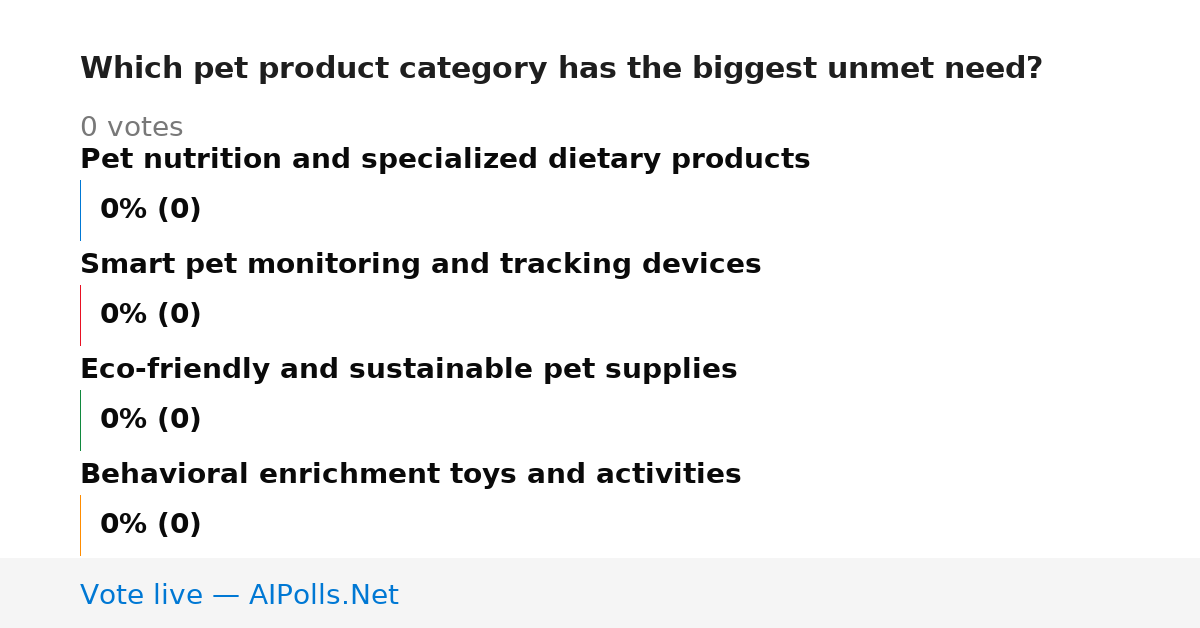 Which pet product category has the biggest unmet need?

0 votes

Pet nutrition and specialized dietary products

0% (0)

Smart pet monitoring and tracking devices

0% (0)

Eco-friendly and sustainable pet supplies

0% (0)

Behavioral enrichment toys and activities

0% (0)

Vote live — AIPolls.Net